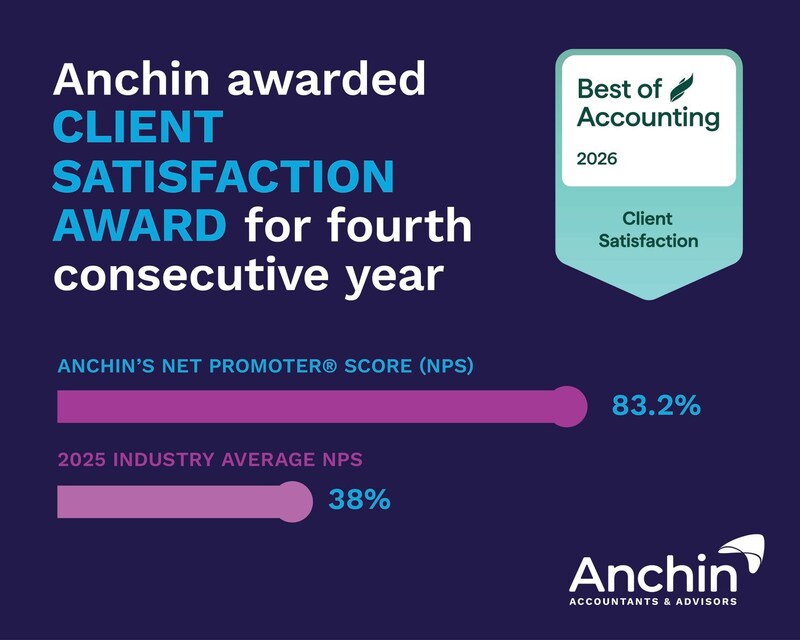 Anchin awarded CLIENT SATISFACTION AWARD for fourth consecutive year

Best of Accounting
2026
Client Satisfaction

ANCHIN'S NET PROMOTER® SCORE (NPS)
83.2%

2025 INDUSTRY AVERAGE NPS
38%

Anchin
ACCOUNTANTS & ADVISORS